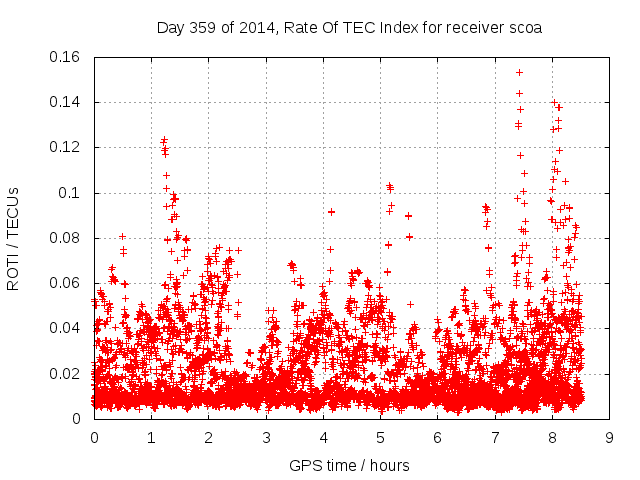 Day 359 of 2014, Rate Of TEC Index for receiver scoa

ROTI / TECUs

0.16
0.14
0.12
0.1
0.08
0.06
0.04
0.02
0

0 1 2 3 4 5 6 7 8 9

GPS time / hours